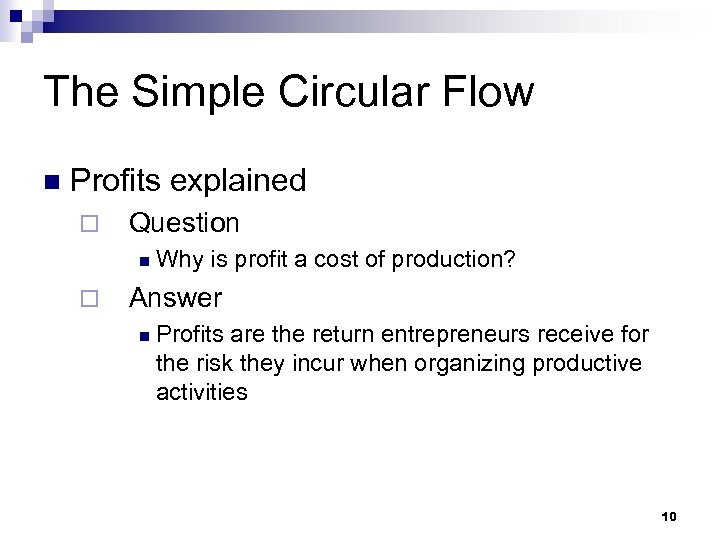 The Simple Circular Flow

Profits explained

Question

Why is profit a cost of production?

Answer

Profits are the return entrepreneurs receive for the risk they incur when organizing productive activities

10